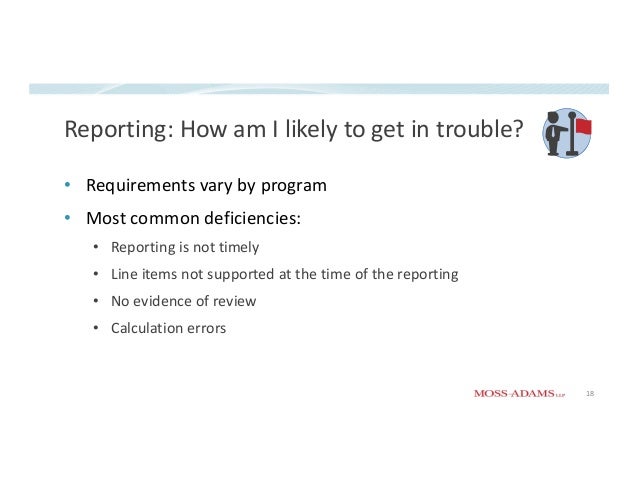 Reporting: How am I likely to get in trouble?

• Requirements vary by program
• Most common deficiencies:
  • Reporting is not timely
  • Line items not supported at the time of the reporting
  • No evidence of review
  • Calculation errors

MOSS-ADAMS LLP 18